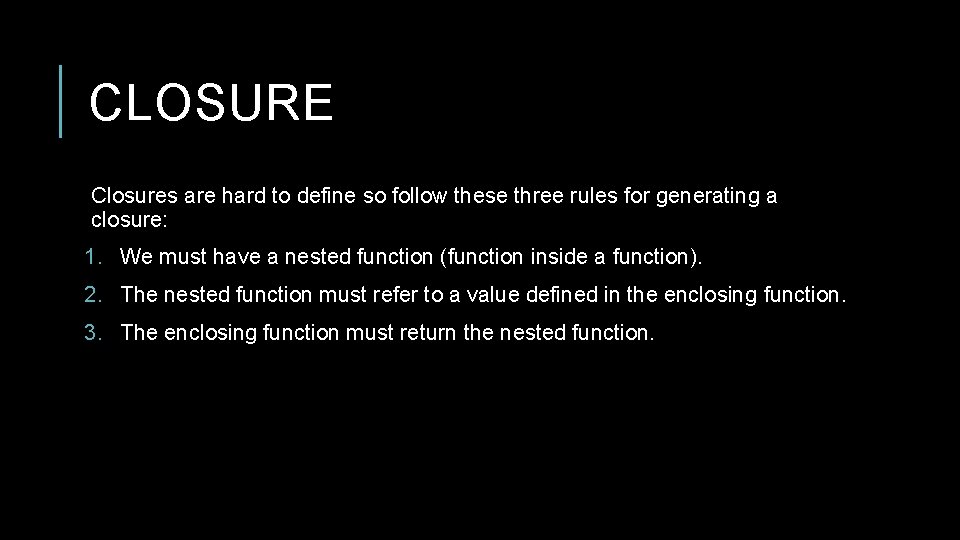 CLOSURE

Closures are hard to define so follow these three rules for generating a closure:

1. We must have a nested function (function inside a function).
2. The nested function must refer to a value defined in the enclosing function.
3. The enclosing function must return the nested function.